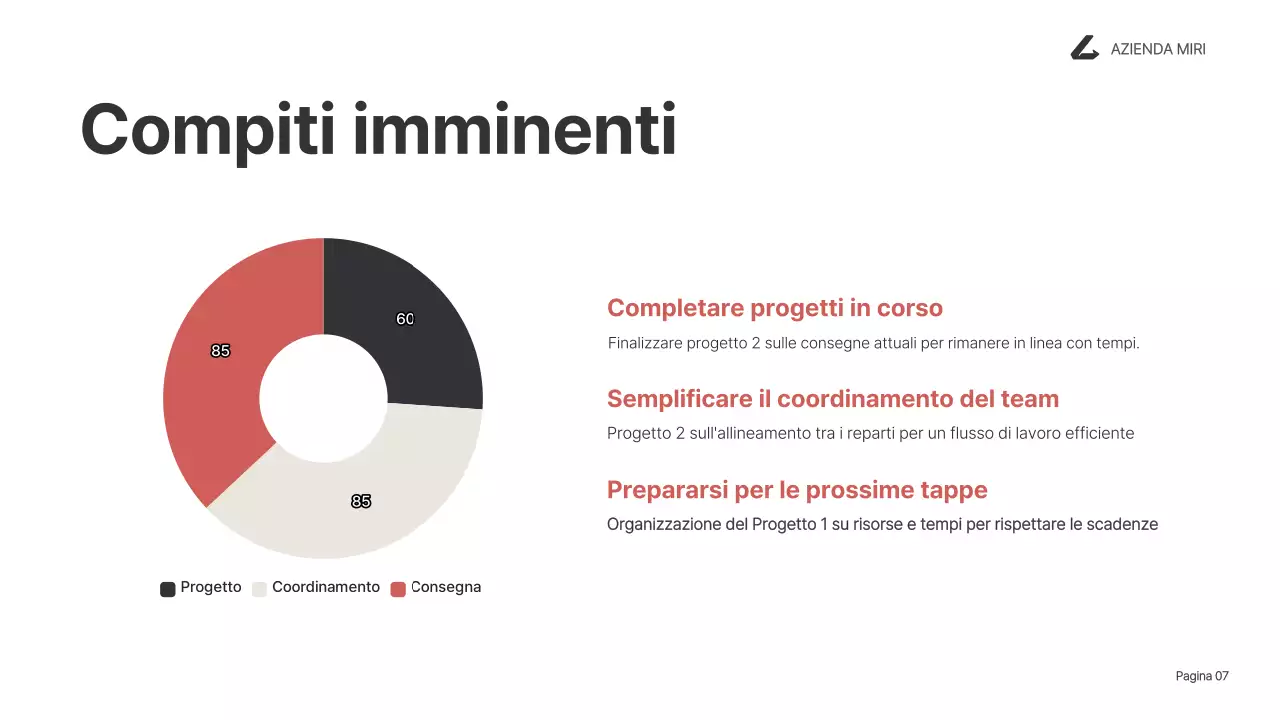 AZIENDA MIRI

Compiti imminenti

60
85
85

Progetto Coordinamento Consegna

Completare progetti in corso

Finalizzare progetto 2 sulle consegne attuali per rimanere in linea con tempi.

Semplificare il coordinamento del team

Progetto 2 sull'allineamento tra i reparti per un flusso di lavoro efficiente

Prepararsi per le prossime tappe

Organizzazione del Progetto 1 su risorse e tempi per rispettare le scadenze

Pagina 07